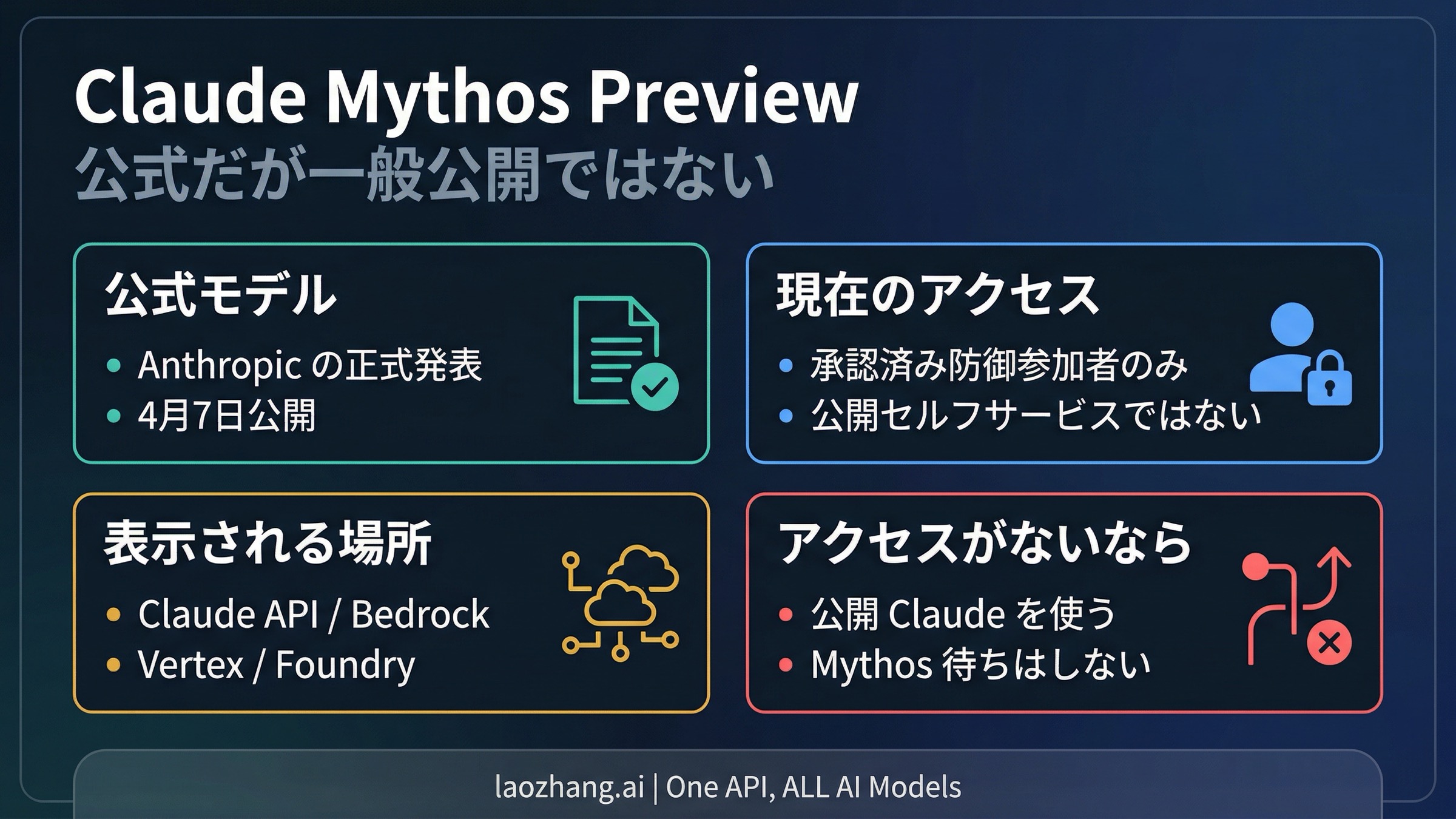 Claude Mythos Preview
公式だが一般公開ではない

公式モデル
• Anthropic の正式発表
• 4月7日公開

現在のアクセス
• 承認済み防御参加者のみ
• 公開セルフサービスではない

表示される場所
• Claude API / Bedrock
• Vertex / Foundry

アクセスがないなら
• 公開 Claude を使う
• Mythos 待ちはしない

laozhang.ai | One API, ALL AI Models